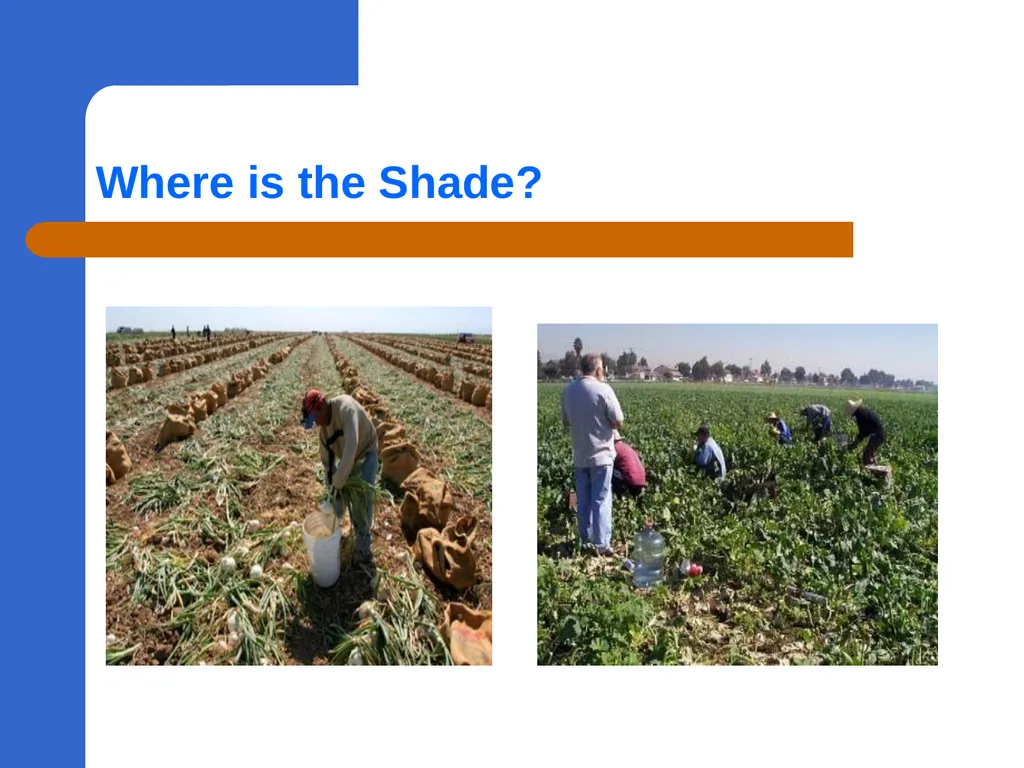 Where is the Shade?